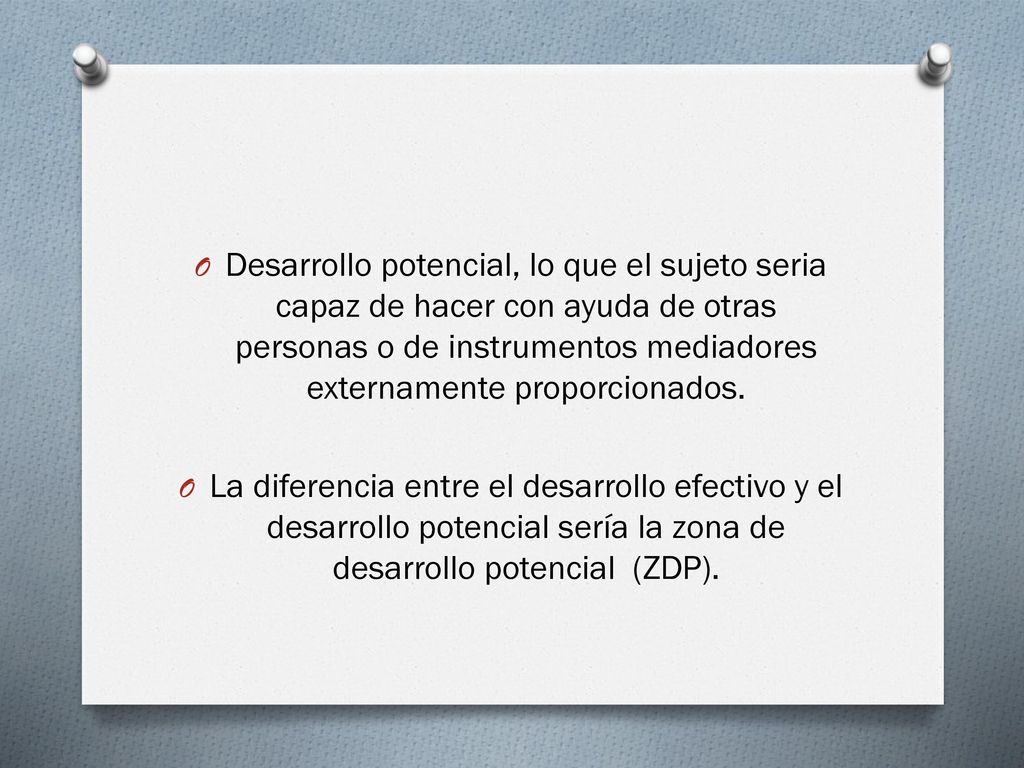 O Desarrollo potencial, lo que el sujeto seria capaz de hacer con ayuda de otras personas o de instrumentos mediadores externamente proporcionados.

O La diferencia entre el desarrollo efectivo y el desarrollo potencial sería la zona de desarrollo potencial (ZDP).